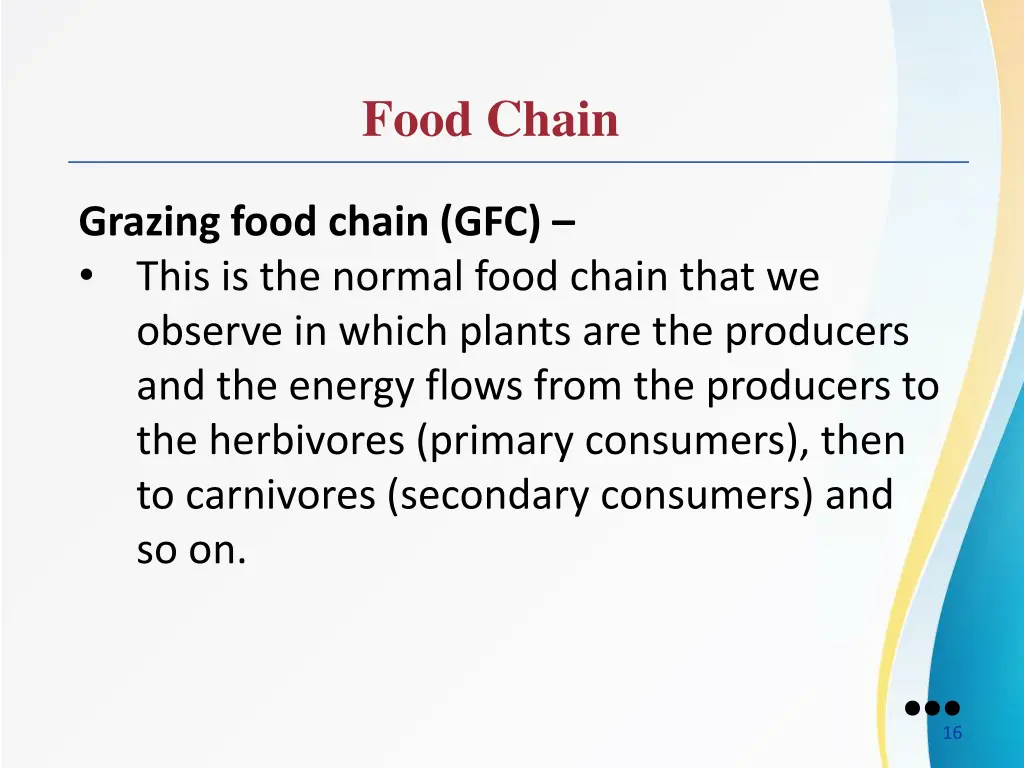 Food Chain

Grazing food chain (GFC) –

• This is the normal food chain that we observe in which plants are the producers and the energy flows from the producers to the herbivores (primary consumers), then to carnivores (secondary consumers) and so on.

16